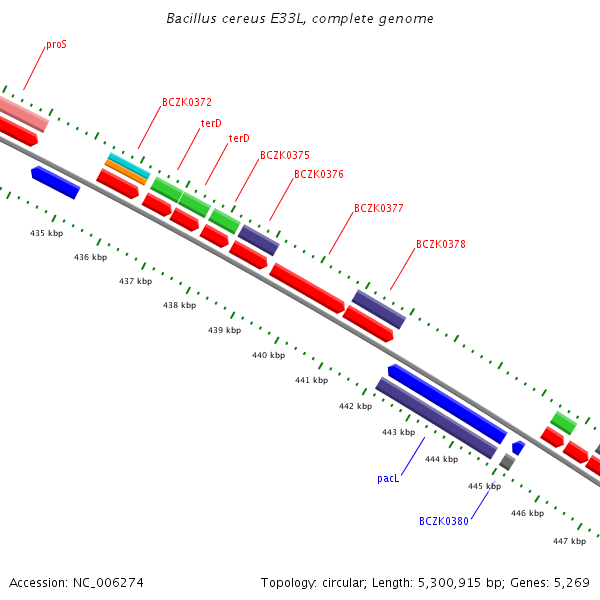 Bacillus cereus E33L, complete genome

proS

BCZK0372

terD

terD

BCZK0375

BCZK0376

BCZK0377

BCZK0378

435 kbp

436 kbp

437 kbp

438 kbp

439 kbp

440 kbp

441 kbp

442 kbp

443 kbp

444 kbp

445 kbp

446 kbp

447 kbp

pacL

BCZK0380

Accession: NC_006274

Topology: circular; Length: 5,300,915 bp; Genes: 5,269